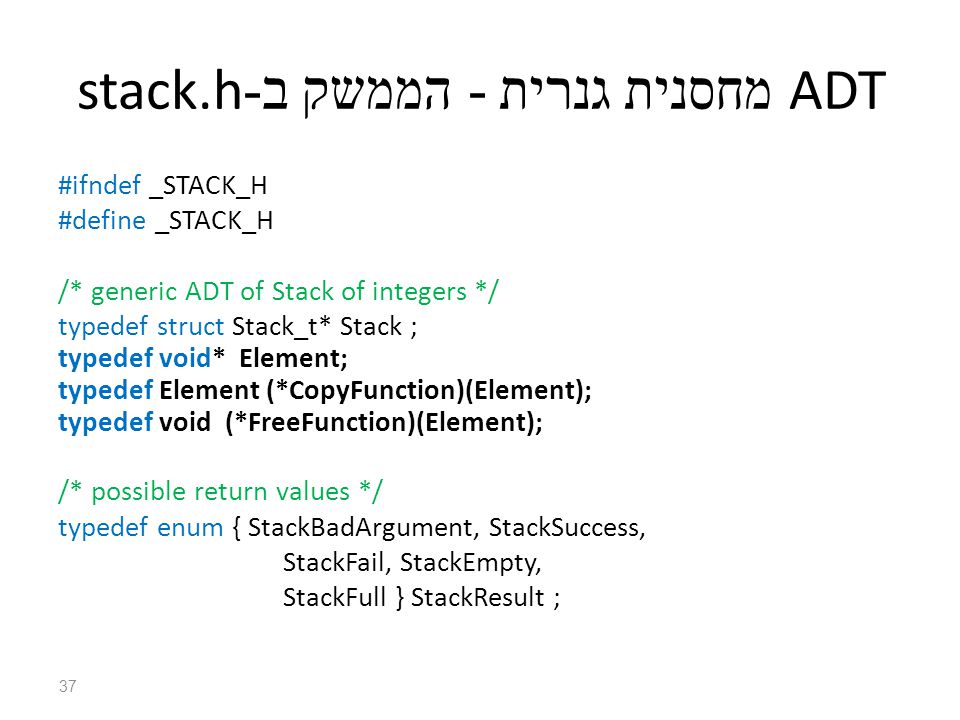 ADT מחסנית גנרית - הממשק ב-stack.h

#ifndef _STACK_H
#define _STACK_H

/* generic ADT of Stack of integers */
typedef struct Stack_t* Stack ;
typedef void* Element;
typedef Element (*CopyFunction)(Element);
typedef void (*FreeFunction)(Element);

/* possible return values */
typedef enum { StackBadArgument, StackSuccess,
StackFail, StackEmpty,
StackFull } StackResult ;

37